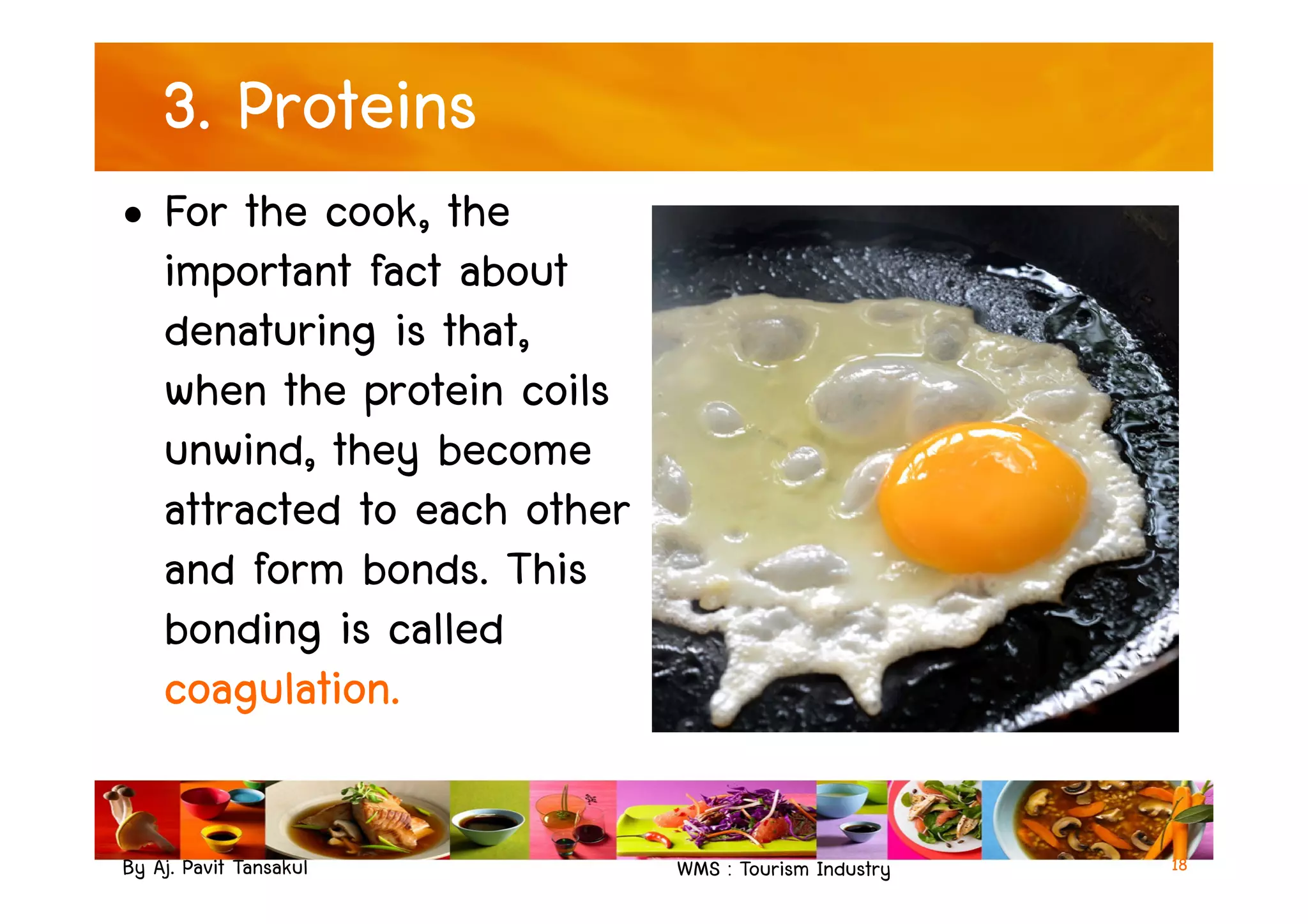 3. Proteins

• For the cook, the important fact about denaturing is that, when the protein coils unwind, they become attracted to each other and form bonds. This bonding is called coagulation.

By Aj. Pavit Tansakul

WMS : Tourism Industry

18